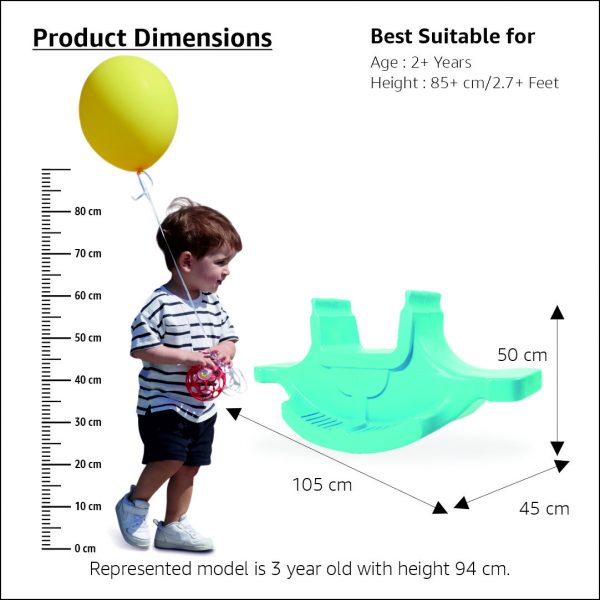 Product Dimensions

Best Suitable for
Age : 2+ Years
Height : 85+ cm/2.7+ Feet

80 cm
70 cm
60 cm
50 cm
40 cm
30 cm
20 cm
10 cm
0 cm

50 cm

105 cm

45 cm

Represented model is 3 year old with height 94 cm.